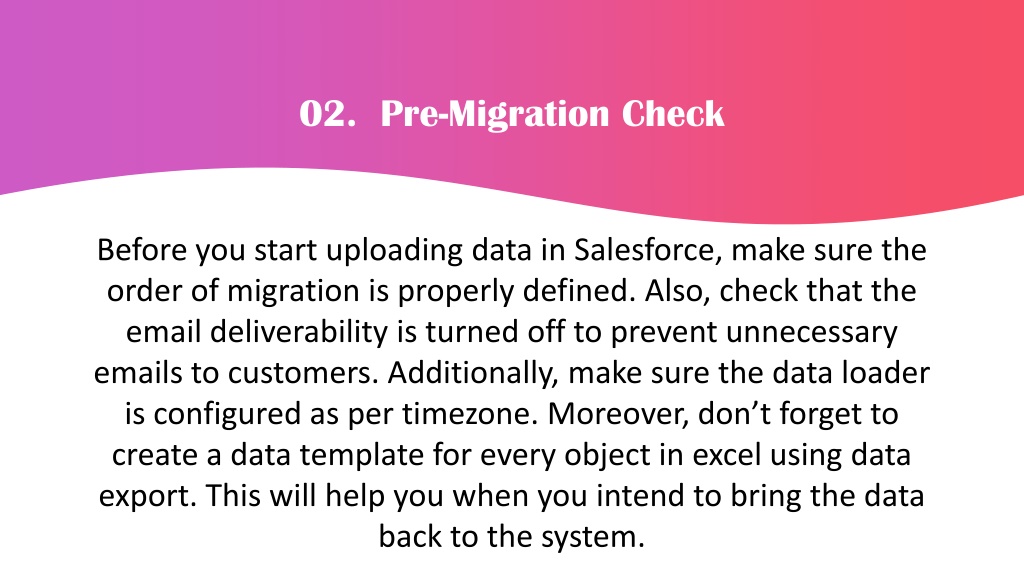 02. Pre-Migration Check

Before you start uploading data in Salesforce, make sure the order of migration is properly defined. Also, check that the email deliverability is turned off to prevent unnecessary emails to customers. Additionally, make sure the data loader is configured as per timezone. Moreover, don’t forget to create a data template for every object in excel using data export. This will help you when you intend to bring the data back to the system.